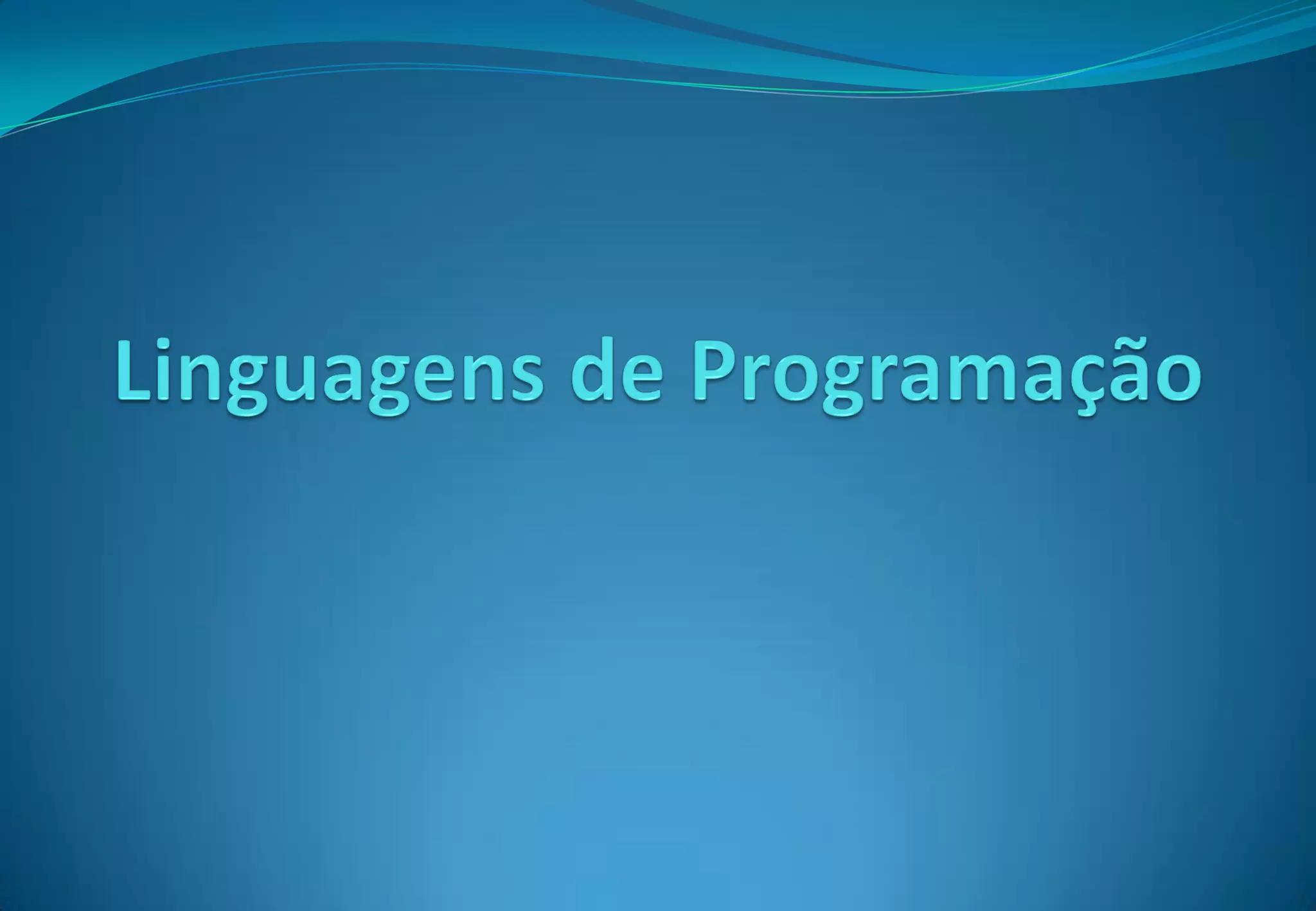 Linguagens de Programação